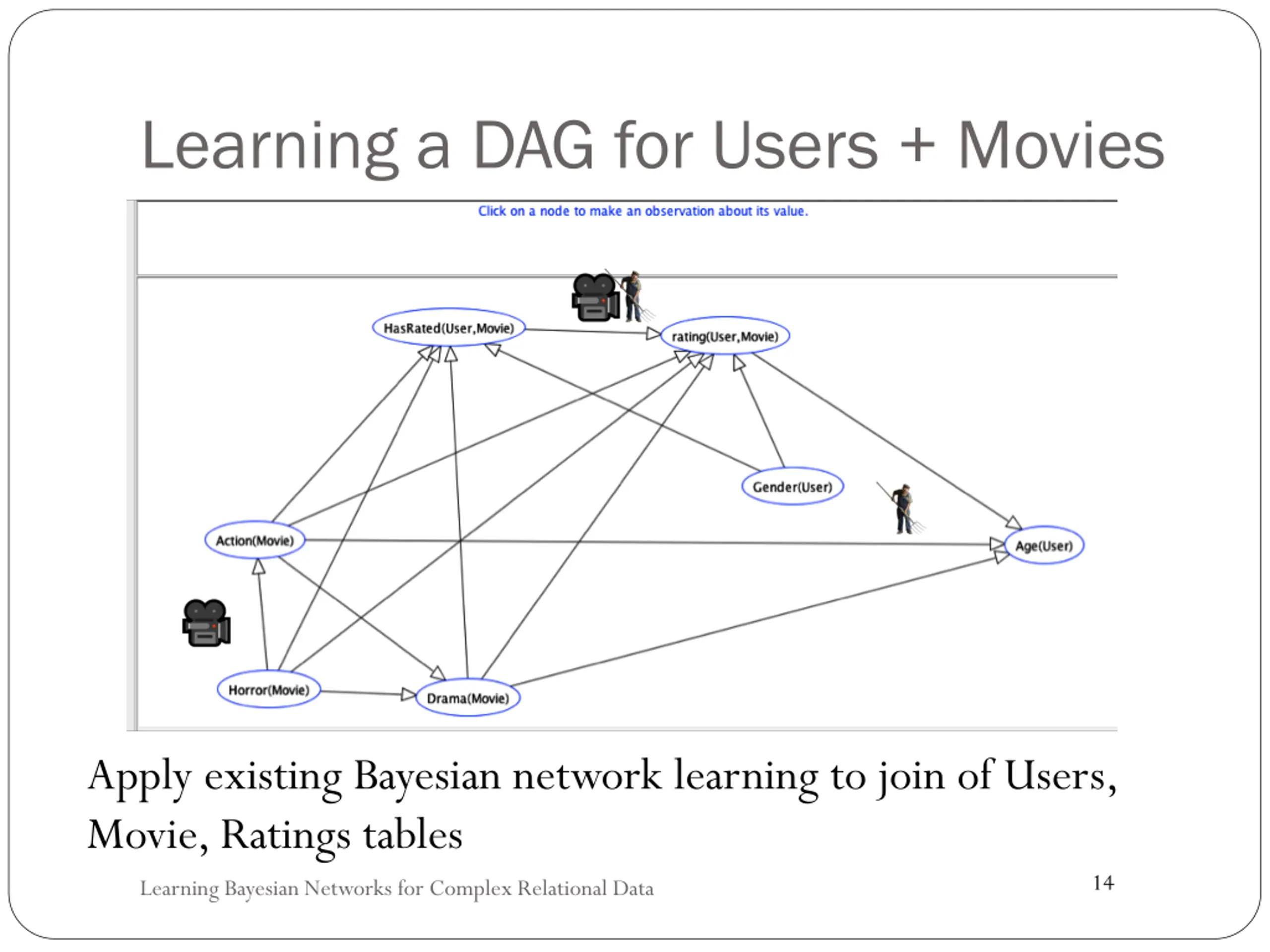 Learning a DAG for Users + Movies

Click on a node to make an observation about its value.

HasRated(User,Movie)

rating(User,Movie)

Gender(User)

Action(Movie)

Age(User)

Horror(Movie)

Drama(Movie)

Apply existing Bayesian network learning to join of Users, Movie, Ratings tables

Learning Bayesian Networks for Complex Relational Data

14